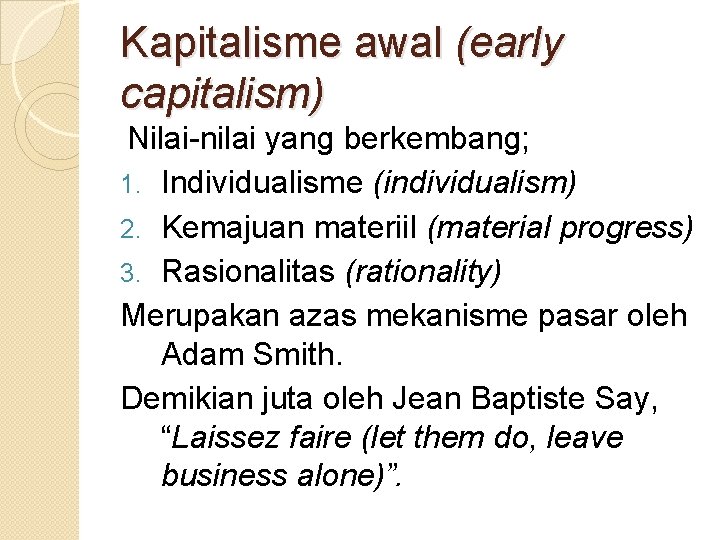 Kapitalisme awal (early capitalism)

Nilai-nilai yang berkembang;

1. Individualisme (individualism)
2. Kemajuan materiil (material progress)
3. Rasionalitas (rationality)

Merupakan azas mekanisme pasar oleh Adam Smith.

Demikian juta oleh Jean Baptiste Say, “Laissez faire (let them do, leave business alone)”.